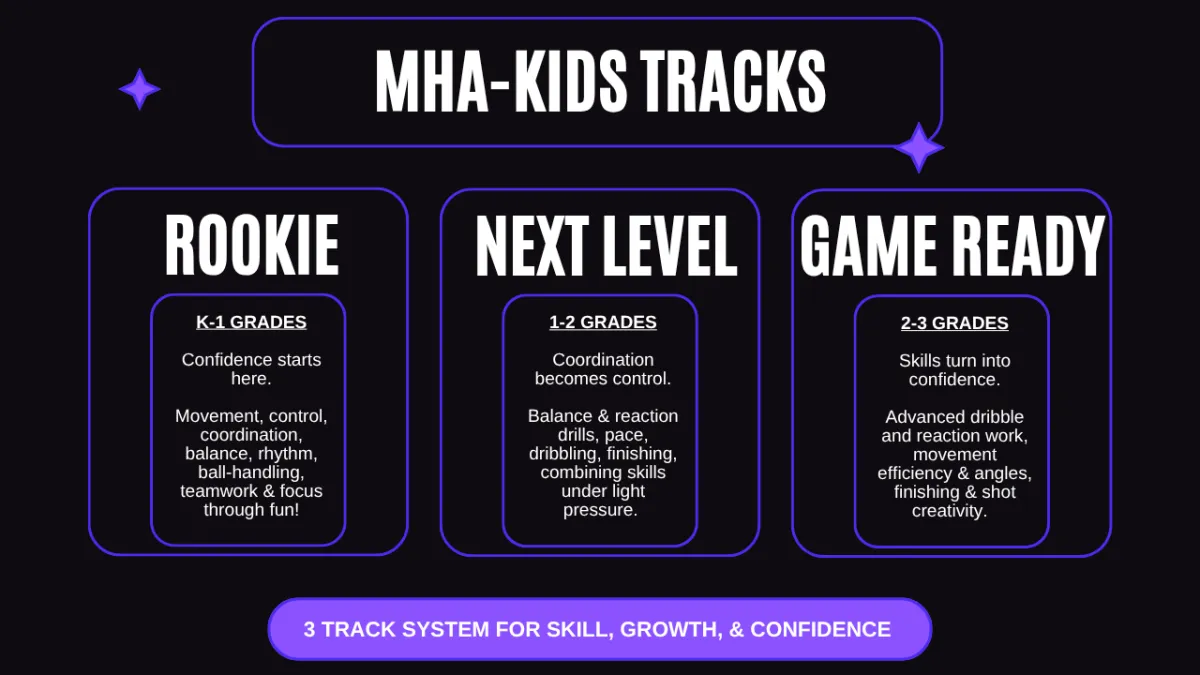 MHA-KIDS TRACKS

ROOKIE

K-1 GRADES

Confidence starts here.

Movement, control, coordination, balance, rhythm, ball-handling, teamwork & focus through fun!

NEXT LEVEL

1-2 GRADES

Coordination becomes control.

Balance & reaction drills, pace, dribbling, finishing, combining skills under light pressure.

GAME READY

2-3 GRADES

Skills turn into confidence.

Advanced dribble and reaction work, movement efficiency & angles, finishing & shot creativity.

3 TRACK SYSTEM FOR SKILL, GROWTH, & CONFIDENCE